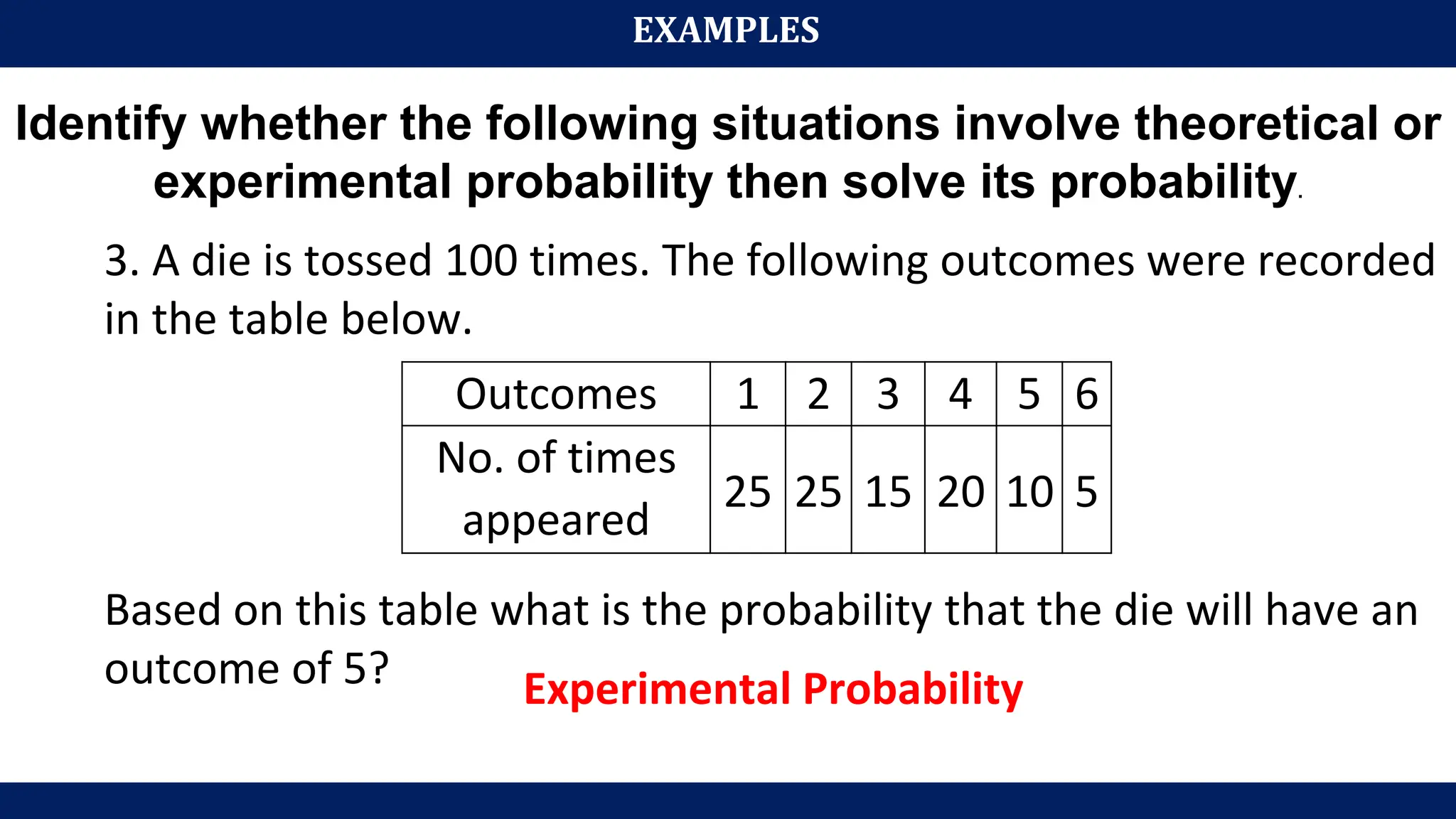 EXAMPLES

Identify whether the following situations involve theoretical or experimental probability then solve its probability.

3. A die is tossed 100 times. The following outcomes were recorded in the table below.

| Outcomes | 1 | 2 | 3 | 4 | 5 | 6 |
|---|---|---|---|---|---|---|
| No. of times appeared | 25 | 25 | 15 | 20 | 10 | 5 |

Based on this table what is the probability that the die will have an outcome of 5?

Experimental Probability